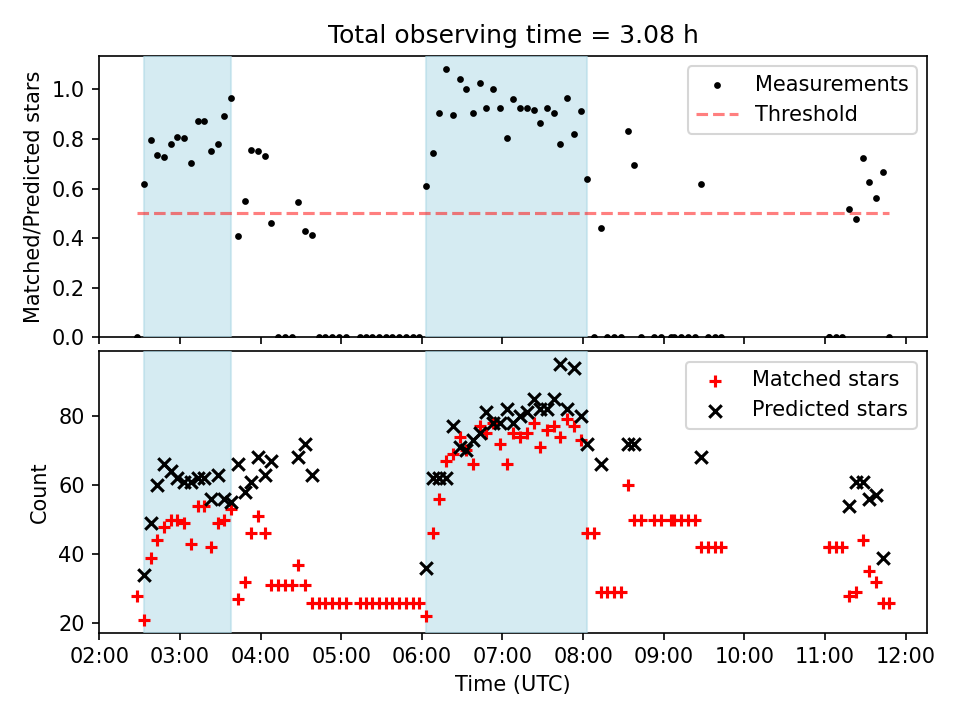 Total observing time = 3.08 h

Matched/Predicted stars

1.0
0.8
0.6
0.4
0.2
0.0

Measurements
Threshold

Count

80
60
40
20

Matched stars
Predicted stars

02:00 03:00 04:00 05:00 06:00 07:00 08:00 09:00 10:00 11:00 12:00

Time (UTC)